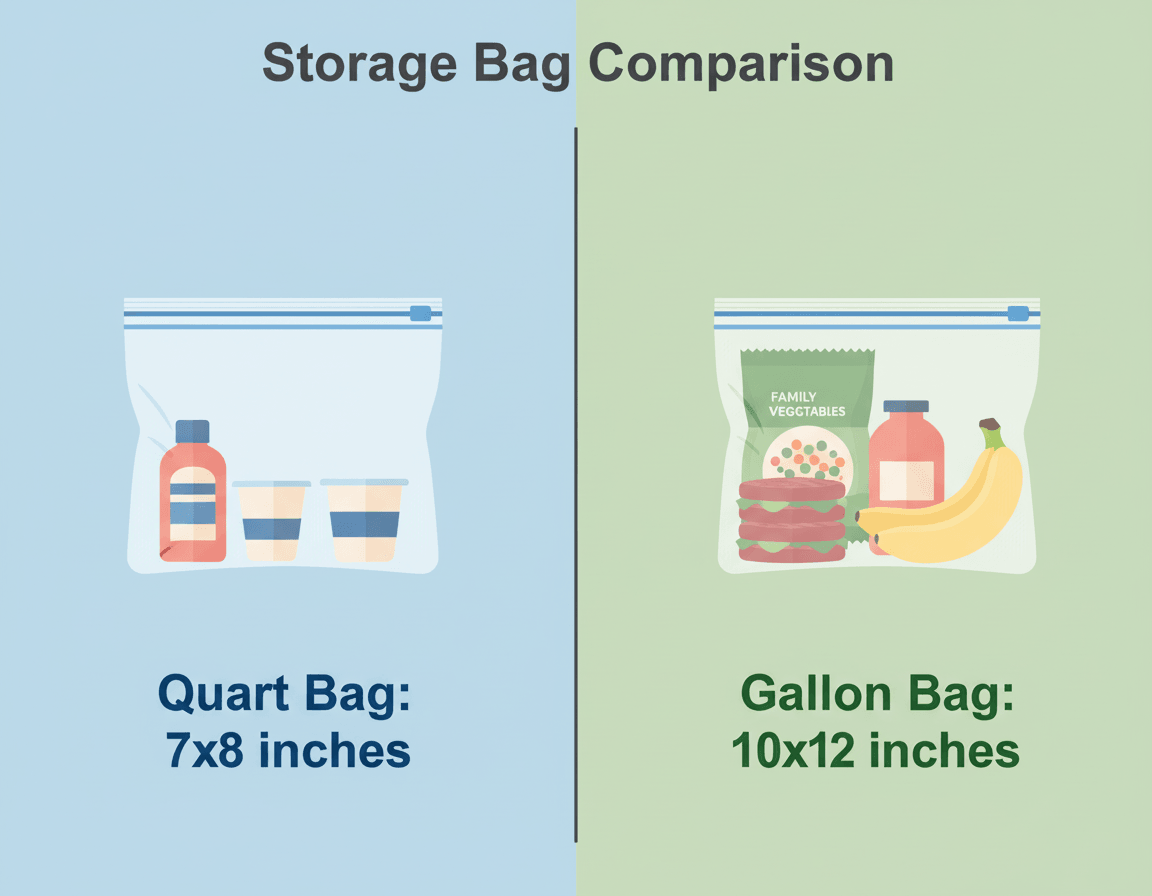 Storage Bag Comparison

FAMILY VEGGTABLES

Quart Bag: 7x8 inches

Gallon Bag: 10x12 inches